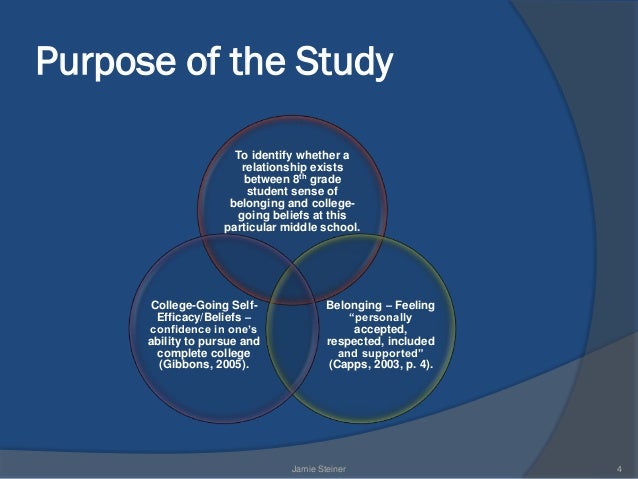 Purpose of the Study

To identify whether a relationship exists between 8$^{th}$ grade student sense of belonging and college-going beliefs at this particular middle school.

College-Going Self-Efficacy/Beliefs – confidence in one's ability to pursue and complete college (Gibbons, 2005).

Belonging – Feeling "personally accepted, respected, included and supported" (Capps, 2003, p. 4).

Jamie Steiner

4